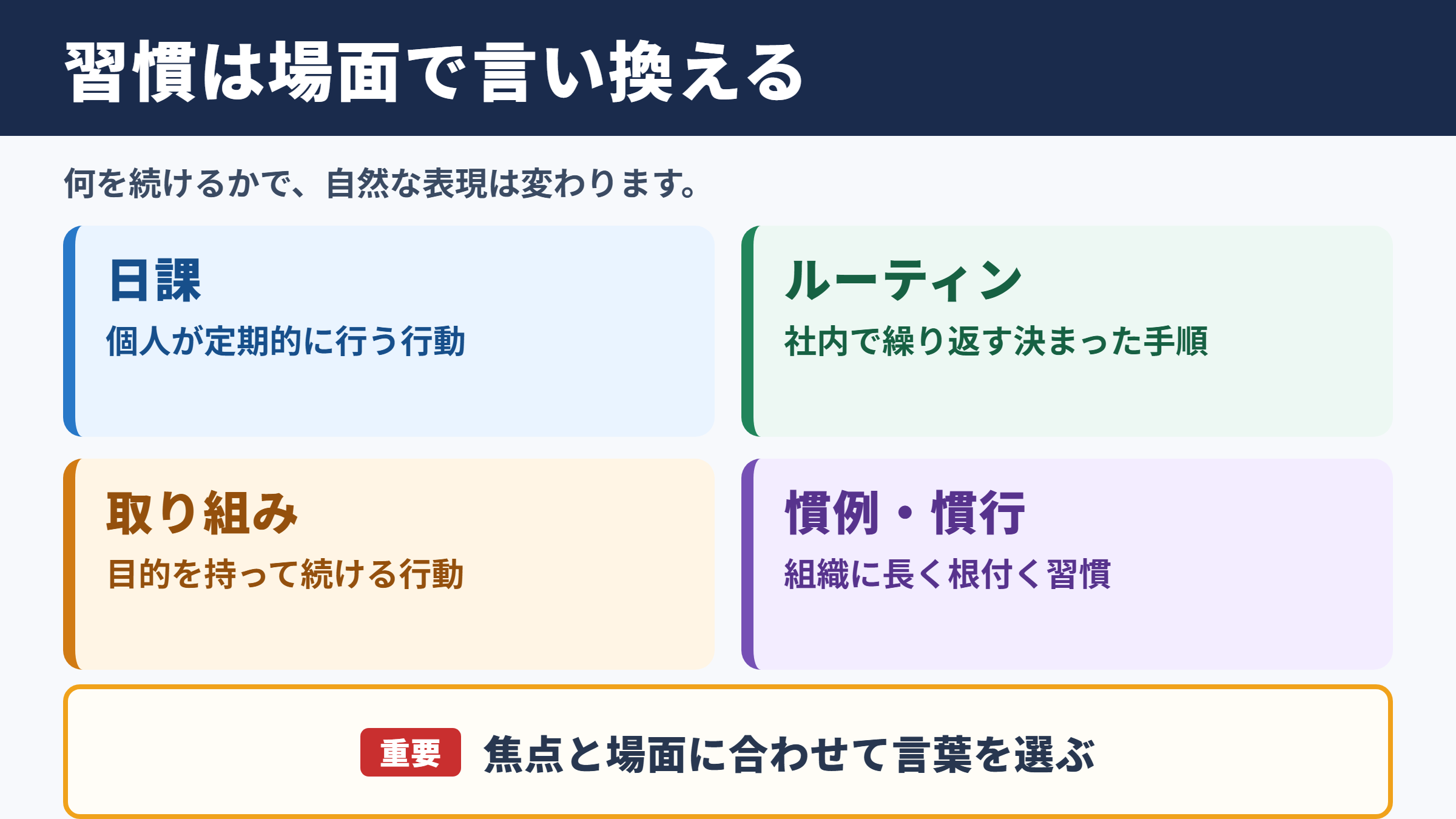 習慣は場面で言い換える

何を続けるかで、自然な表現は変わります。

日課
個人が定期的に行う行動

ルーティン
社内で繰り返す決まった手順

取り組み
目的を持って続ける行動

慣例・慣行
組織に長く根付く習慣

重要 焦点と場面に合わせて言葉を選ぶ